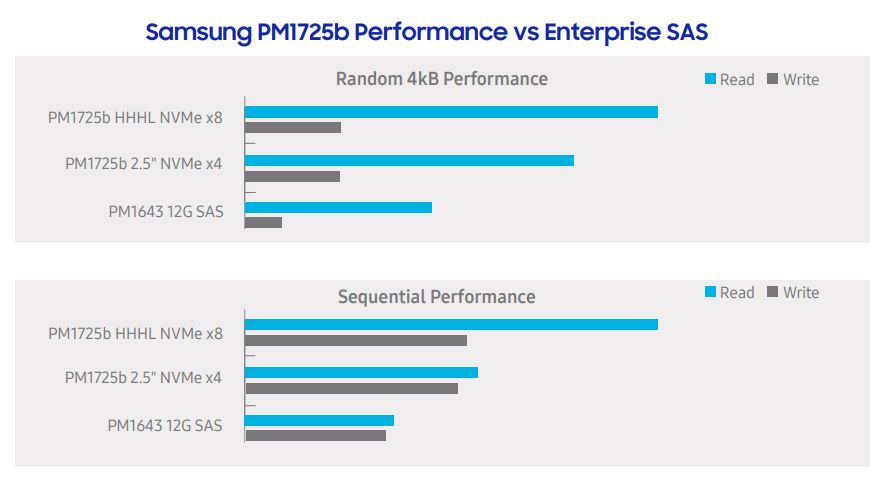 Samsung PM1725b Performance vs Enterprise SAS

Random 4kB Performance

Read Write

PM1725b HHHL NVMe x8

PM1725b 2.5" NVMe x4

PM1643 12G SAS

Sequential Performance

Read Write

PM1725b HHHL NVMe x8

PM1725b 2.5" NVMe x4

PM1643 12G SAS